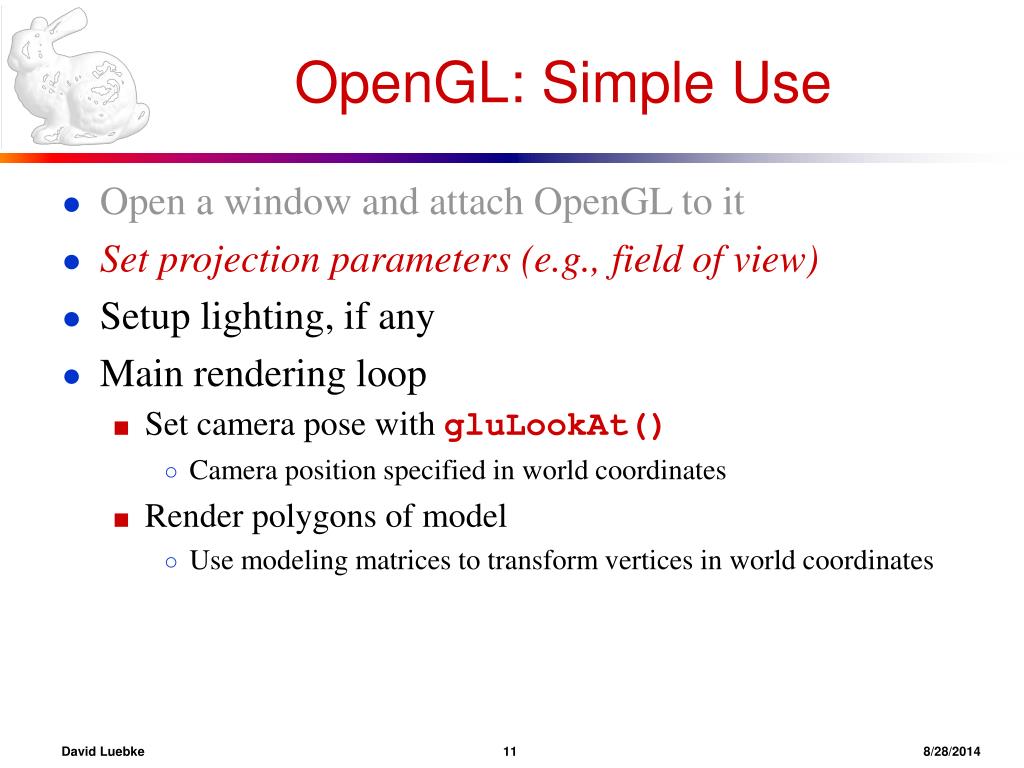 OpenGL: Simple Use

- Open a window and attach OpenGL to it
- Set projection parameters (e.g., field of view)
- Setup lighting, if any
- Main rendering loop
  - Set camera pose with gluLookAt()
    - Camera position specified in world coordinates
  - Render polygons of model
    - Use modeling matrices to transform vertices in world coordinates

David Luebke 11 8/28/2014